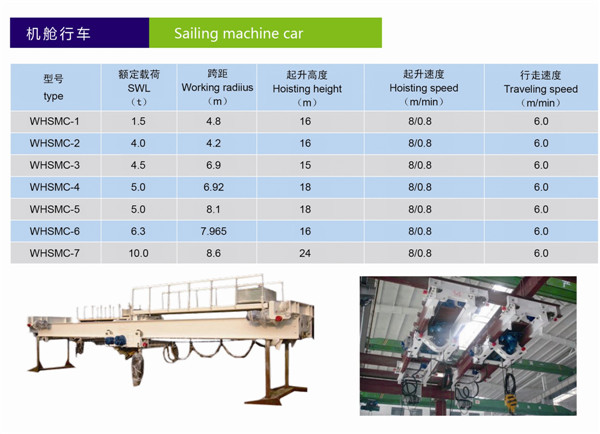 机舱行车 Sailing machine car

| 型号 type | 额定载荷 SWL （t） | 跨距 Working radiius （m） | 起升高度 Hoisting height （m） | 起升速度 Hoisting speed （m/min） | 行走速度 Traveling speed （m/min） |
|---|---|---|---|---|---|
| WHSMC-1 | 1.5 | 4.8 | 16 | 8/0.8 | 6.0 |
| WHSMC-2 | 4.0 | 4.2 | 16 | 8/0.8 | 6.0 |
| WHSMC-3 | 4.5 | 6.9 | 15 | 8/0.8 | 6.0 |
| WHSMC-4 | 5.0 | 6.92 | 18 | 8/0.8 | 6.0 |
| WHSMC-5 | 5.0 | 8.1 | 18 | 8/0.8 | 6.0 |
| WHSMC-6 | 6.3 | 7.965 | 16 | 8/0.8 | 6.0 |
| WHSMC-7 | 10.0 | 8.6 | 24 | 8/0.8 | 6.0 |